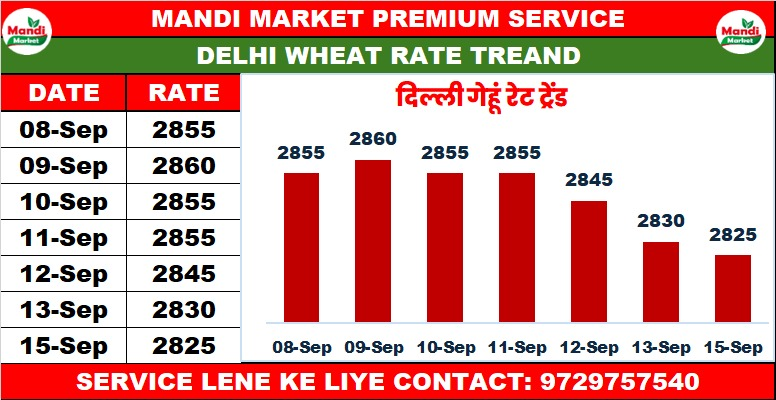 Mandi Market

MANDI MARKET PREMIUM SERVICE

Mandi Market

DELHI WHEAT RATE TREAND

| DATE | RATE |
|---|---|
| 08-Sep | 2855 |
| 09-Sep | 2860 |
| 10-Sep | 2855 |
| 11-Sep | 2855 |
| 12-Sep | 2845 |
| 13-Sep | 2830 |
| 15-Sep | 2825 |

दिल्ली गेहूं रेट ट्रेंड

2855
2860
2855
2855
2845
2830
2825

08-Sep 09-Sep 10-Sep 11-Sep 12-Sep 13-Sep 15-Sep

SERVICE LENE KE LIYE CONTACT: 9729757540